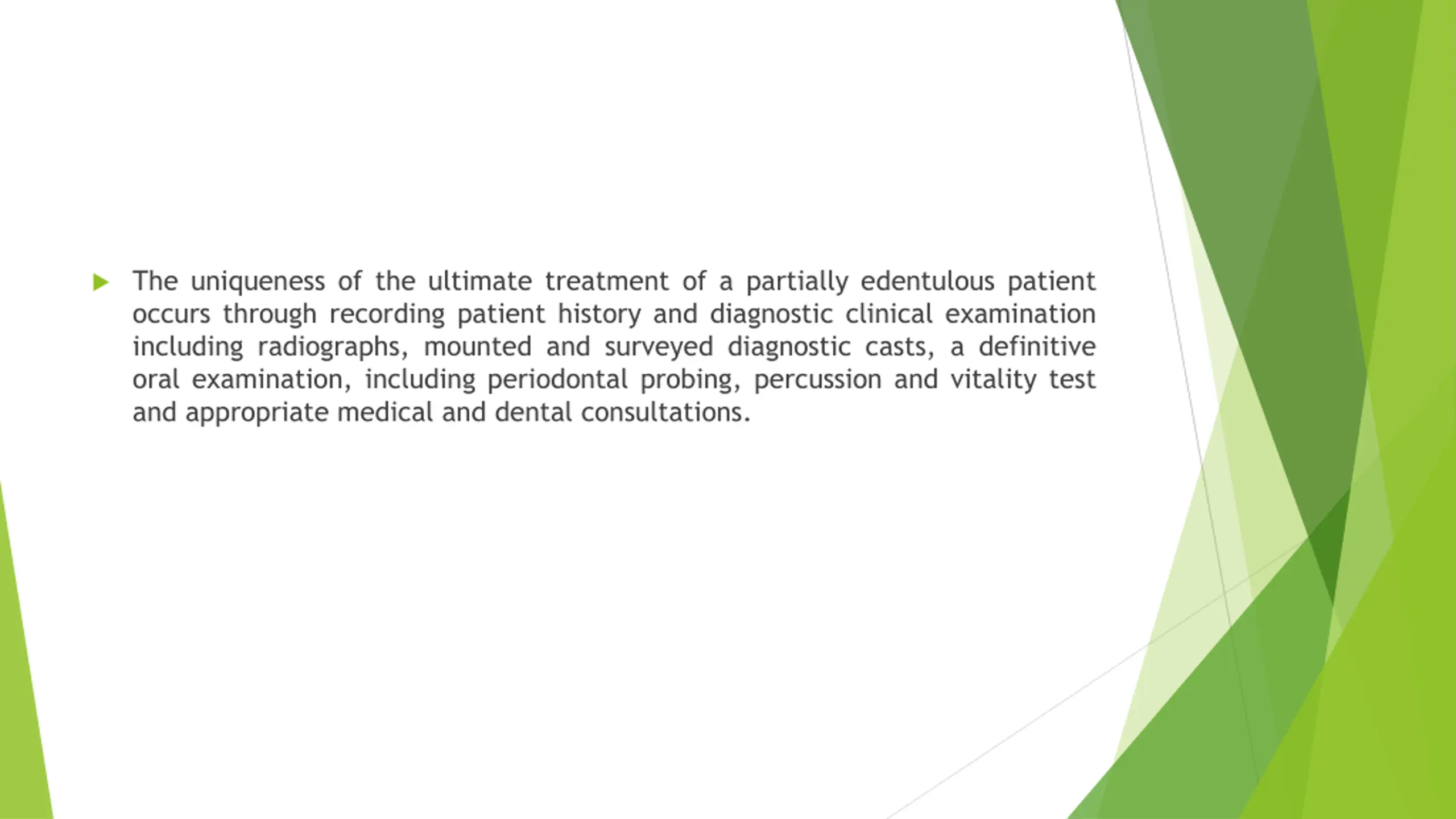 The uniqueness of the ultimate treatment of a partially edentulous patient occurs through recording patient history and diagnostic clinical examination including radiographs, mounted and surveyed diagnostic casts, a definitive oral examination, including periodontal probing, percussion and vitality test and appropriate medical and dental consultations.